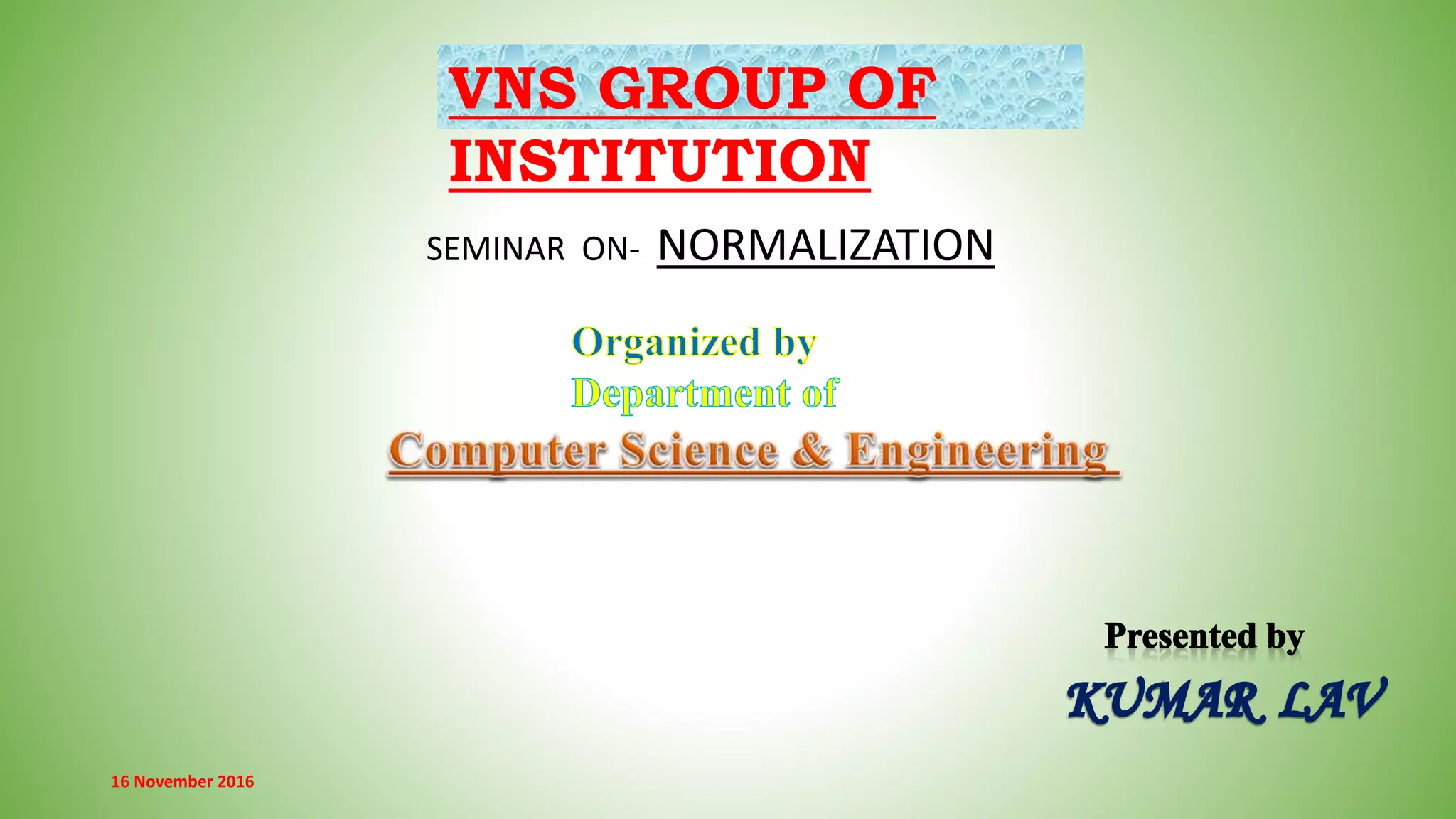 VNS GROUP OF INSTITUTION

SEMINAR ON- NORMALIZATION

Organized by
Department of
Computer Science & Engineering

Presented by
KUMAR LAV

16 November 2016